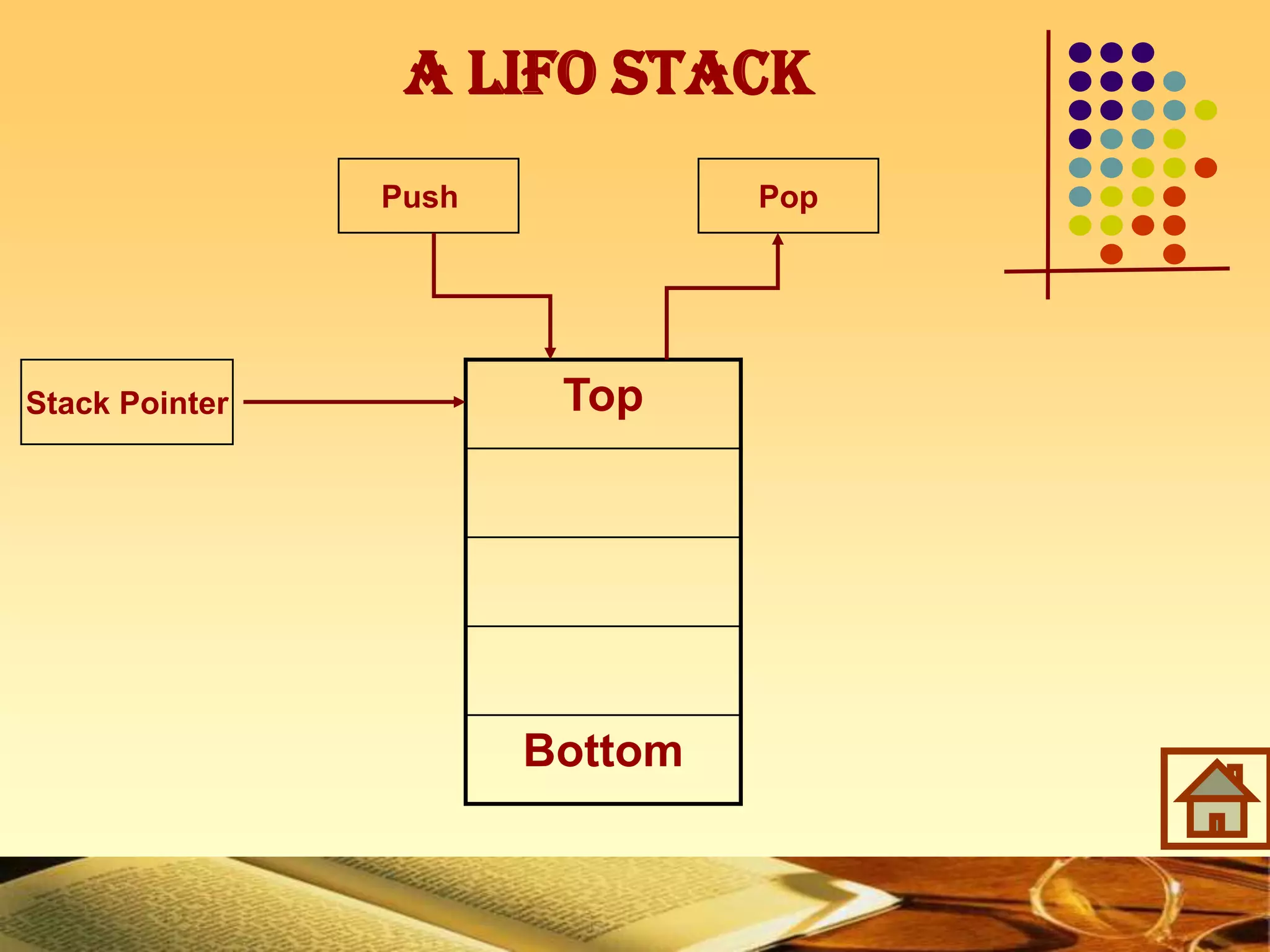 A LIFO STACK

Push

Pop

Stack Pointer

Top

Bottom